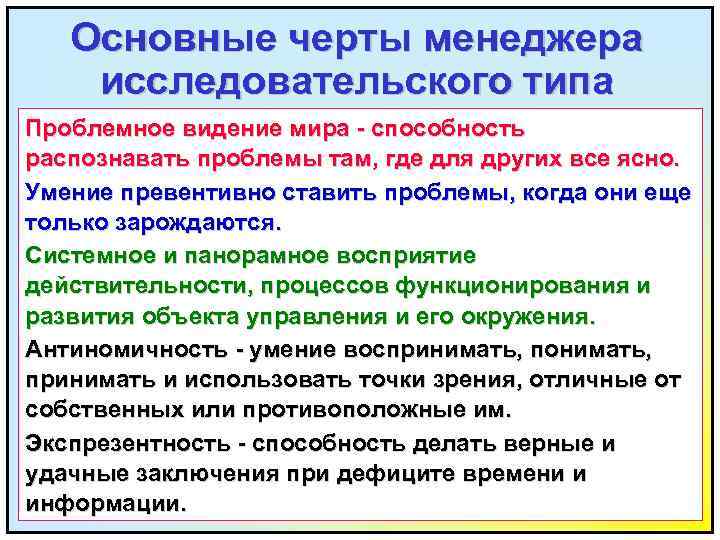 Основные черты менеджера исследовательского типа

Проблемное видение мира - способность распознавать проблемы там, где для других все ясно.

Умение превентивно ставить проблемы, когда они еще только зарождаются.

Системное и панорамное восприятие действительности, процессов функционирования и развития объекта управления и его окружения.

Антиномичность - умение воспринимать, понимать, принимать и использовать точки зрения, отличные от собственных или противоположные им.

Экспрезентность - способность делать верные и удачные заключения при дефиците времени и информации.